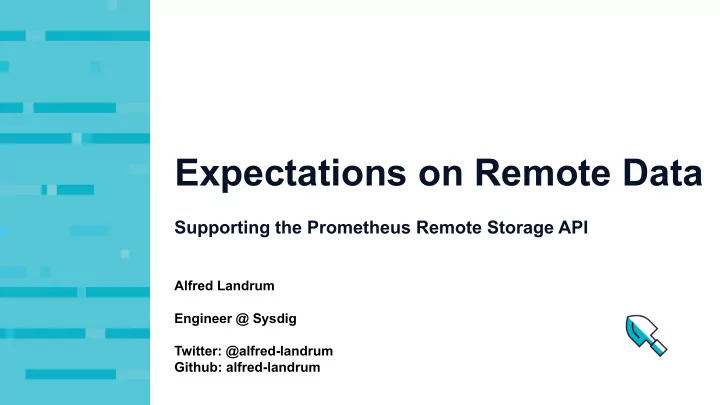 Expectations on Remote Data

Supporting the Prometheus Remote Storage API

Alfred Landrum

Engineer @ Sysdig

Twitter: @alfred-landrum
Github: alfred-landrum